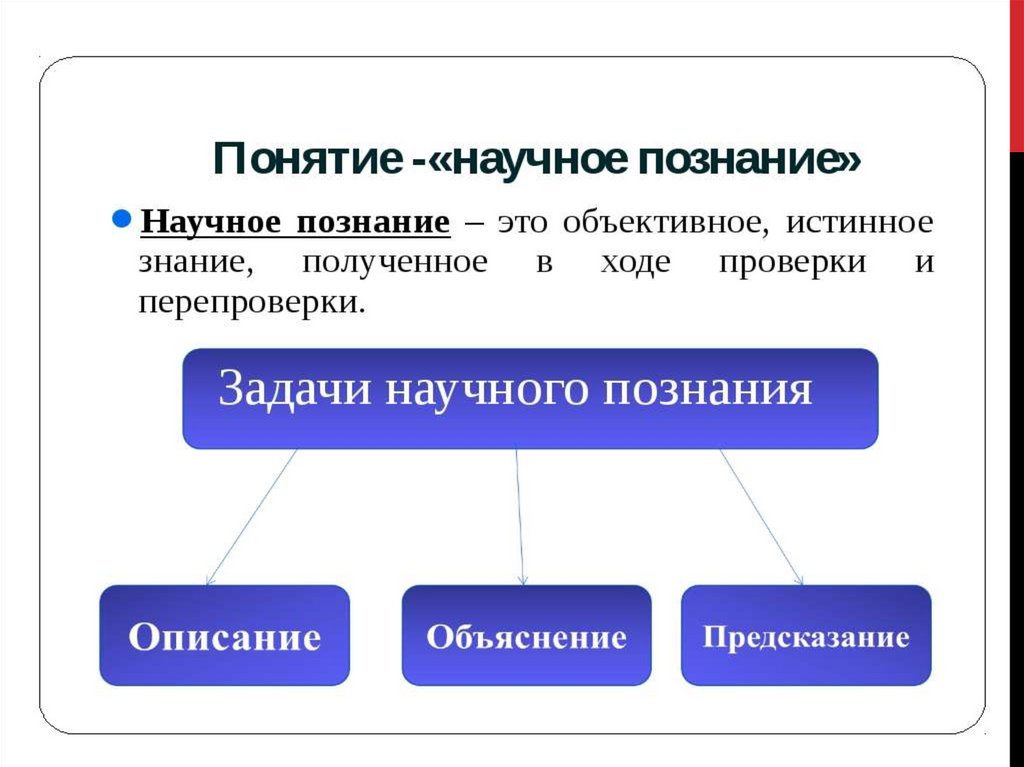 Понятие -«научное познание»

Научное познание – это объективное, истинное знание, полученное в ходе проверки и перепроверки.

Задачи научного познания

Описание

Объяснение

Предсказание